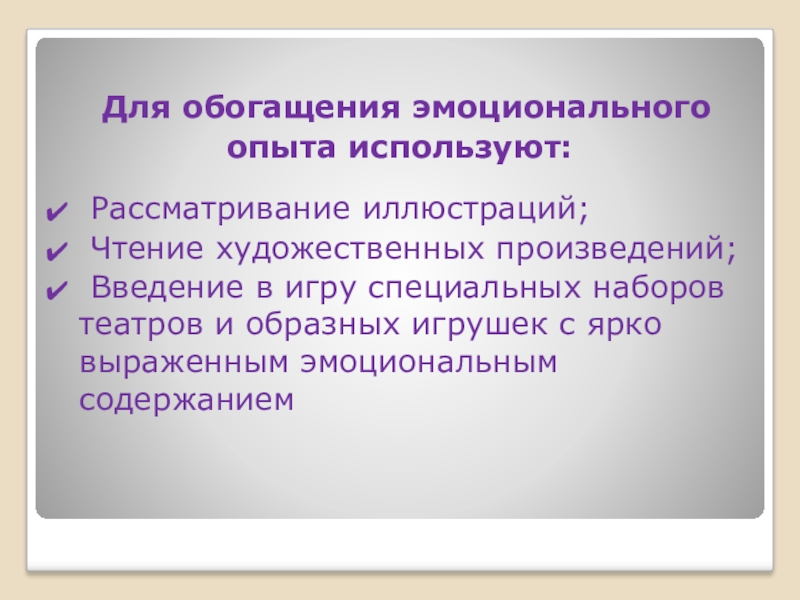 Для обогащения эмоционального опыта используют:

✔ Рассматривание иллюстраций;
✔ Чтение художественных произведений;
✔ Введение в игру специальных наборов театров и образных игрушек с ярко выраженным эмоциональным содержанием